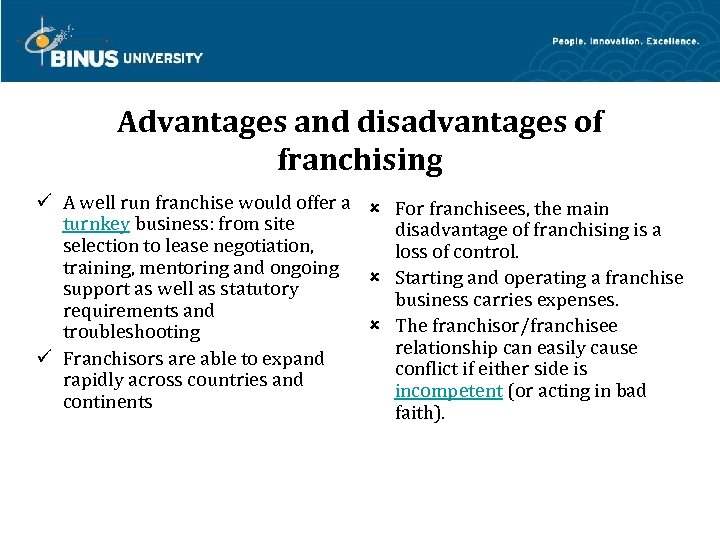 BINUS UNIVERSITY

People. Innovation. Excellence.

Advantages and disadvantages of franchising

✓ A well run franchise would offer a turnkey business: from site selection to lease negotiation, training, mentoring and ongoing support as well as statutory requirements and troubleshooting

✓ Franchisors are able to expand rapidly across countries and continents

× For franchisees, the main disadvantage of franchising is a loss of control.

× Starting and operating a franchise business carries expenses.

× The franchisor/franchisee relationship can easily cause conflict if either side is incompetent (or acting in bad faith).